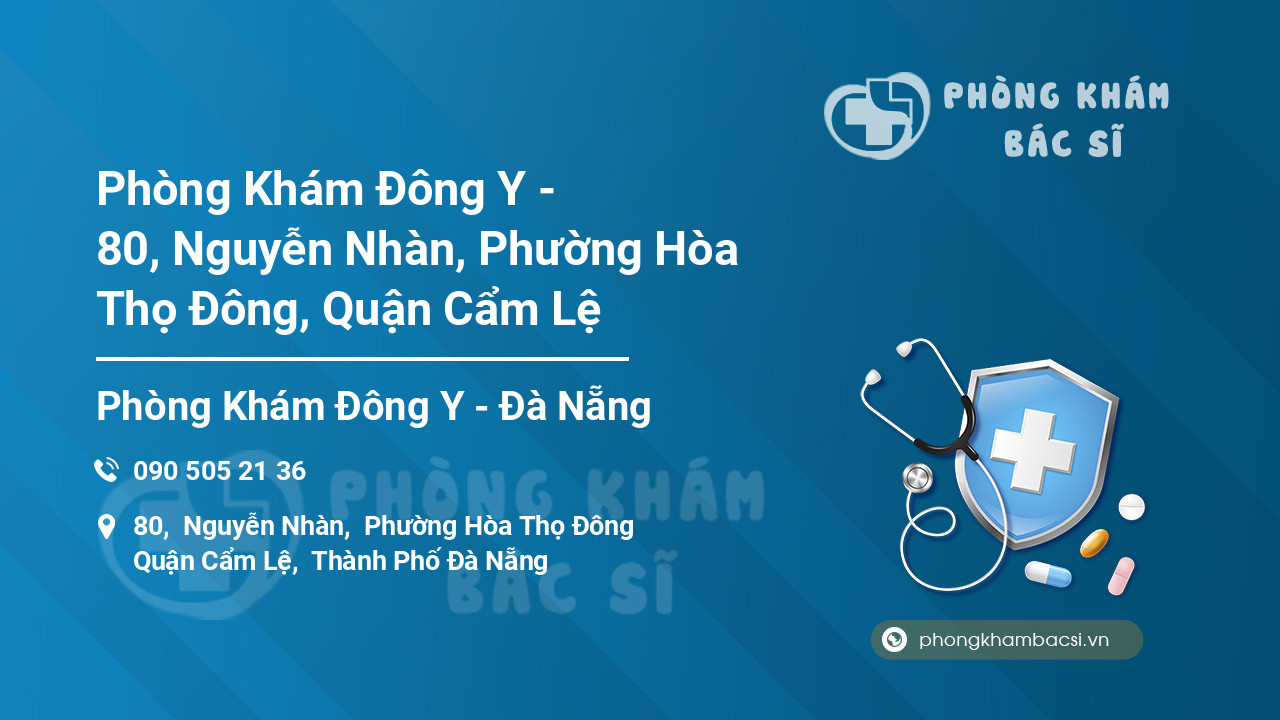 PHÒNG KHÁM BÁC SĨ

Phòng Khám Đông Y - 80, Nguyễn Nhàn, Phường Hòa Thọ Đông, Quận Cẩm Lệ

Phòng Khám Đông Y - Đà Nẵng

090 505 21 36

80, Nguyễn Nhàn, Phường Hòa Thọ Đông Quận Cẩm Lệ, Thành Phố Đà Nẵng

PHÒNG KHÁM BÁC SĨ

phongkhambacsi.vn